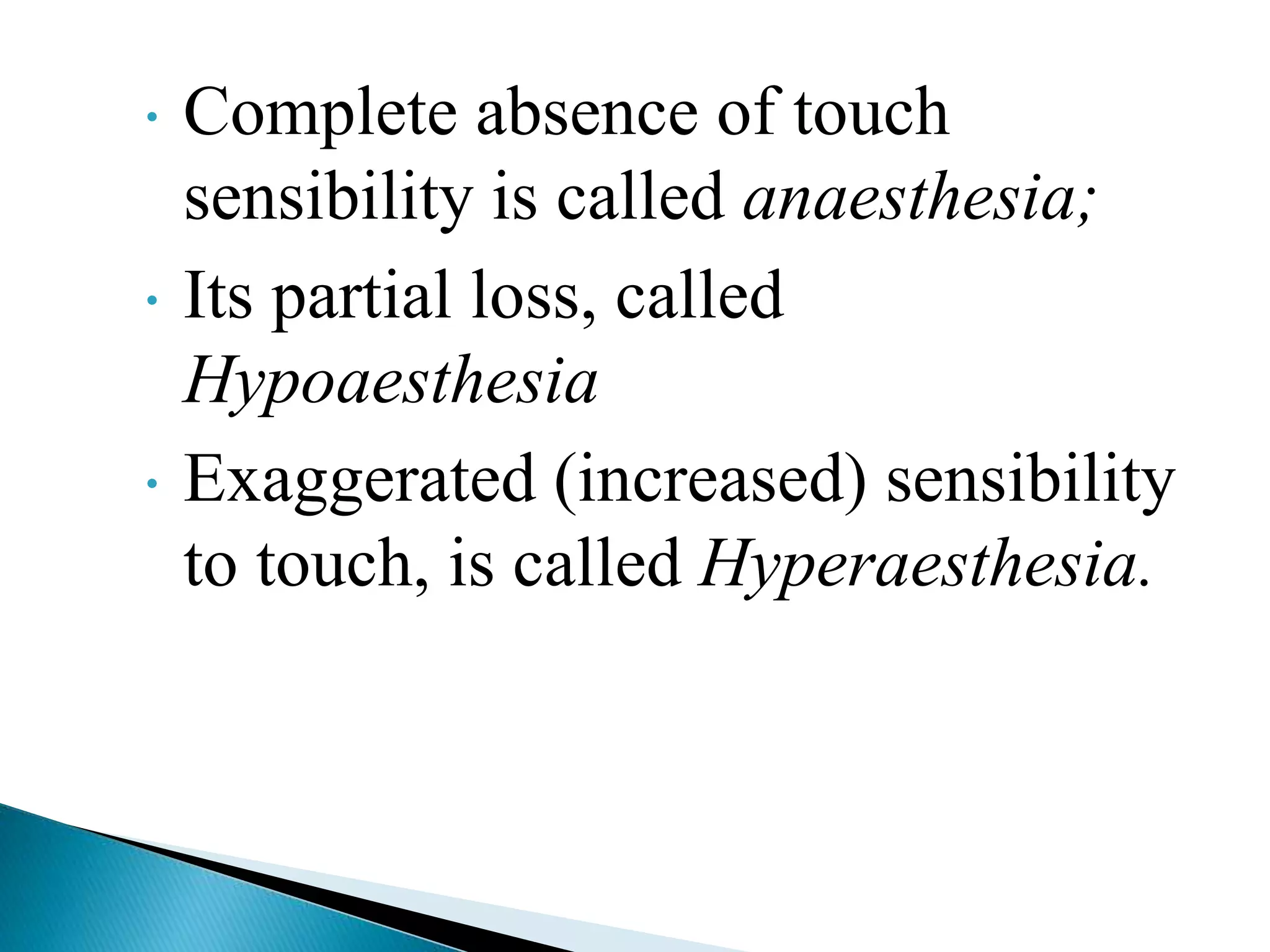 • Complete absence of touch sensibility is called anaesthesia;

• Its partial loss, called Hypoaesthesia

• Exaggerated (increased) sensibility to touch, is called Hyperaesthesia.